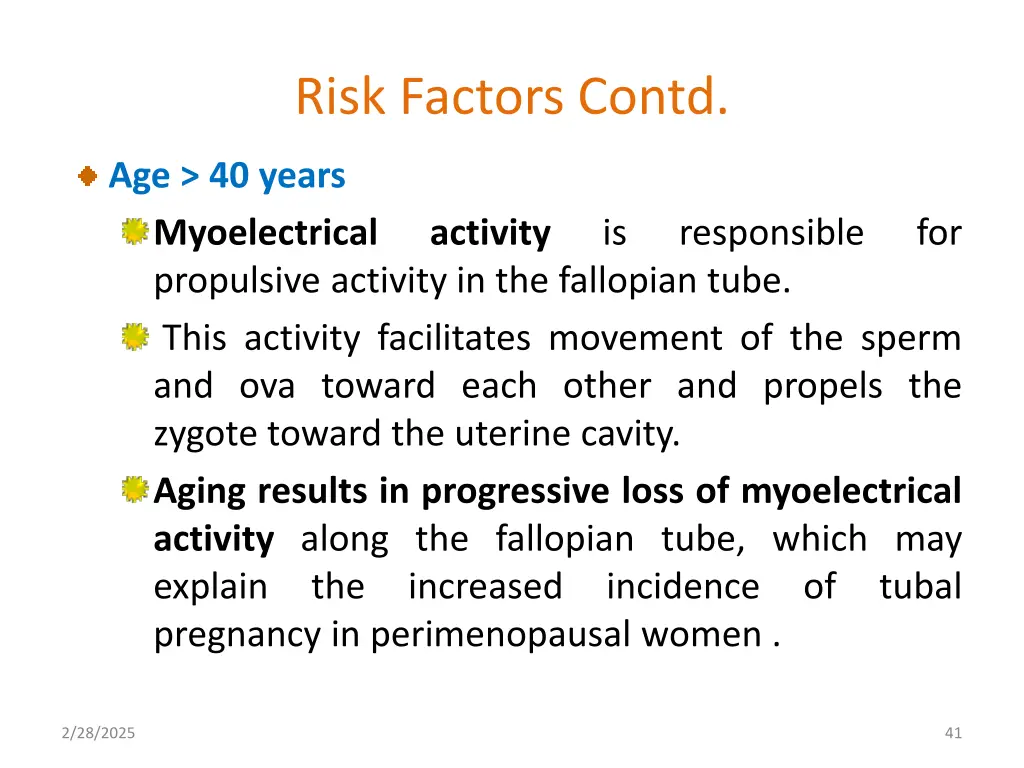 Risk Factors Contd.

Age > 40 years

Myoelectrical activity is responsible for propulsive activity in the fallopian tube.

This activity facilitates movement of the sperm and ova toward each other and propels the zygote toward the uterine cavity.

Aging results in progressive loss of myoelectrical activity along the fallopian tube, which may explain the increased incidence of tubal pregnancy in perimenopausal women .

2/28/2025

41